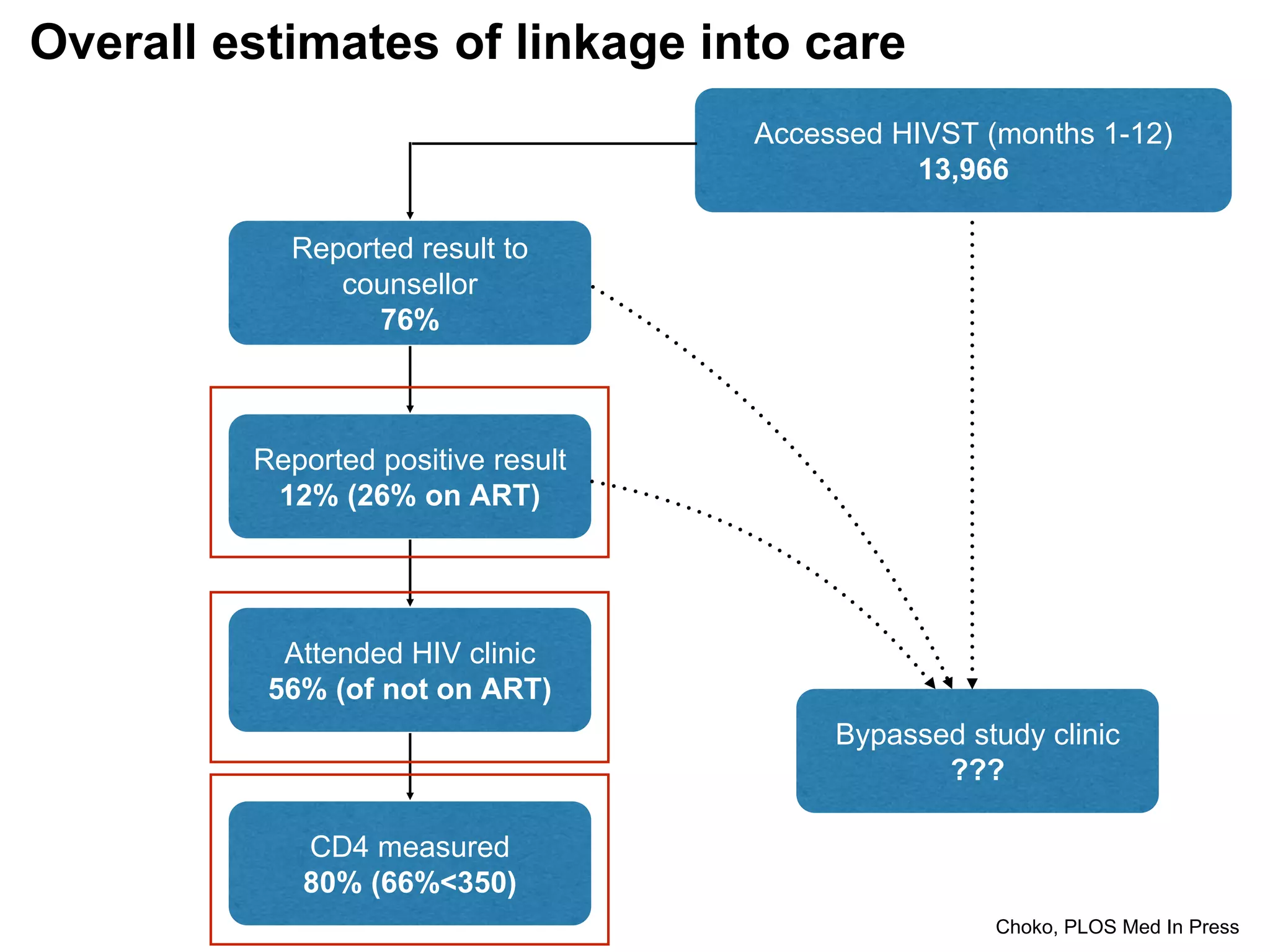 Overall estimates of linkage into care

Accessed HIVST (months 1-12)
13,966

Reported result to counsellor
76%

Reported positive result
12% (26% on ART)

Attended HIV clinic
56% (of not on ART)

CD4 measured
80% (66%<350)

Bypassed study clinic
???

Choko, PLOS Med In Press